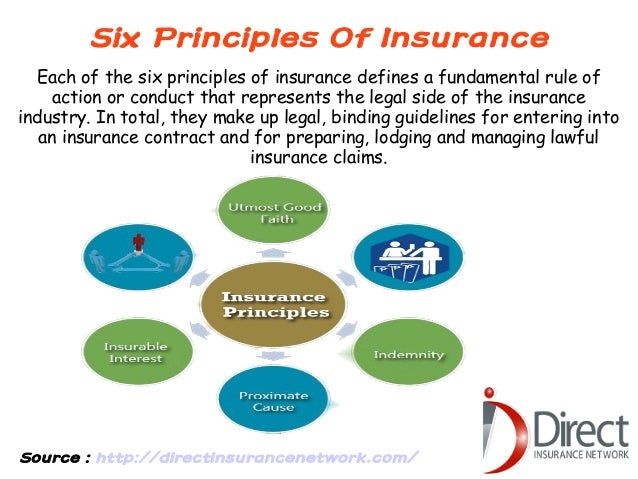 Six Principles Of Insurance

Each of the six principles of insurance defines a fundamental rule of action or conduct that represents the legal side of the insurance industry. In total, they make up legal, binding guidelines for entering into an insurance contract and for preparing, lodging and managing lawful insurance claims.

Utmost Good Faith

Insurance Principles

Insurable Interest

Indemnity

Proximate Cause

Source : http://directinsurancenetwork.com/

Direct
INSURANCE NETWORK